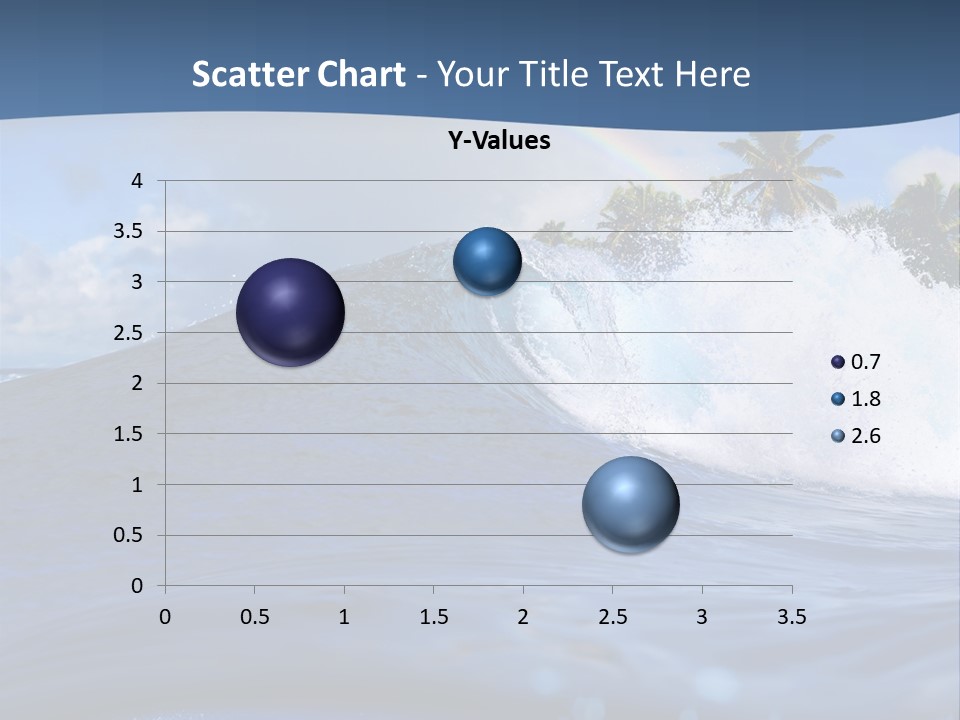 Scatter Chart - Your Title Text Here

Y-Values

4
3.5
3
2.5
2
1.5
1
0.5
0

0 0.5 1 1.5 2 2.5 3 3.5

0.7
1.8
2.6